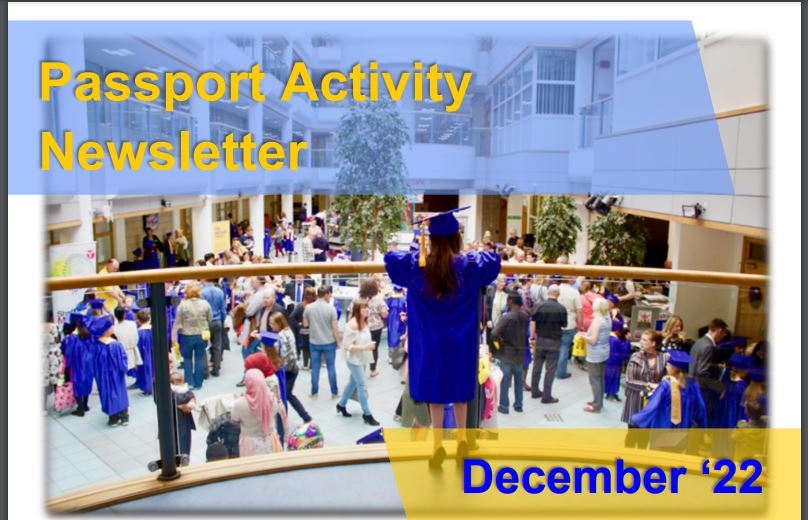 Passport Activity Newsletter

December ‘22